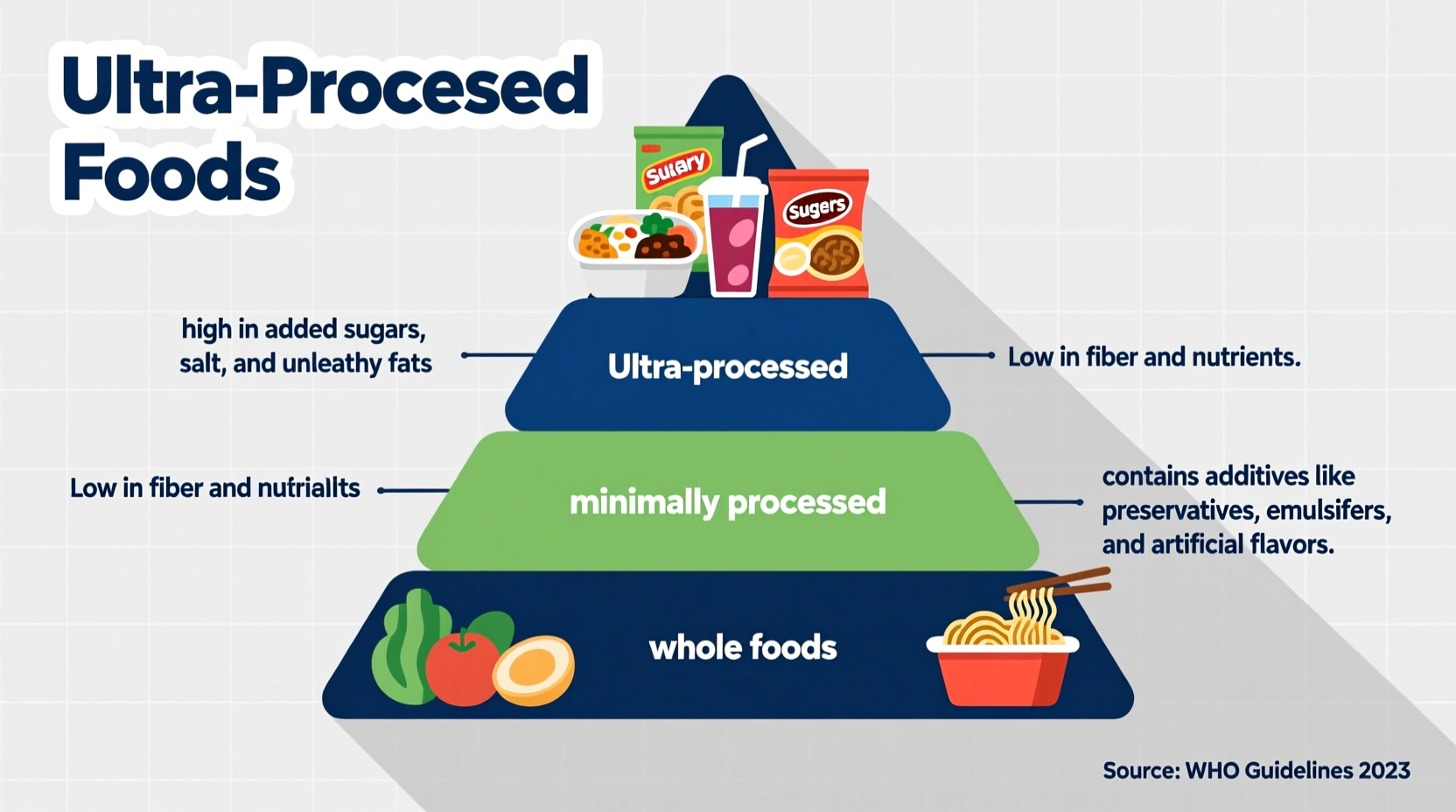 Ultra-Procesed Foods

Sulary

Sugers

high in added sugars, salt, and unleathy fats

Ultra-processed

Low in fiber and nutrients.

Low in fiber and nutriallts

minimally processed

contains additives like preservatives, emulsifers, and artificial flavors.

whole foods

Source: WHO Guidelines 2023